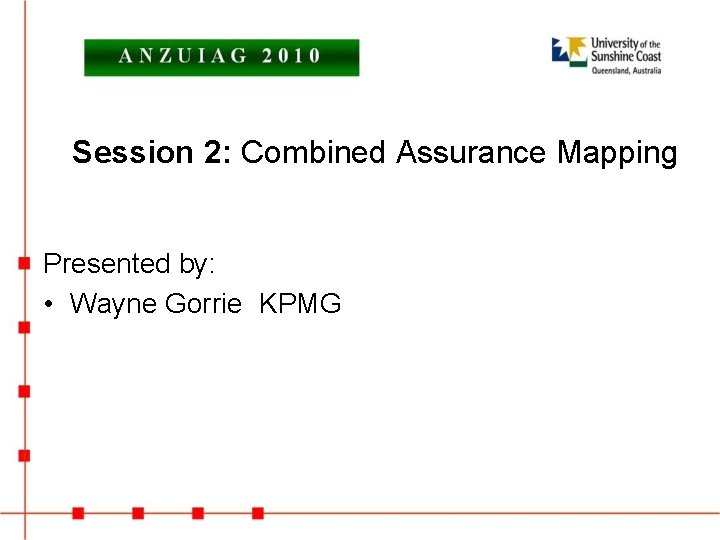 ANZUIAG 2010

University of the Sunshine Coast
Queensland, Australia

Session 2: Combined Assurance Mapping

Presented by:
• Wayne Gorrie KPMG